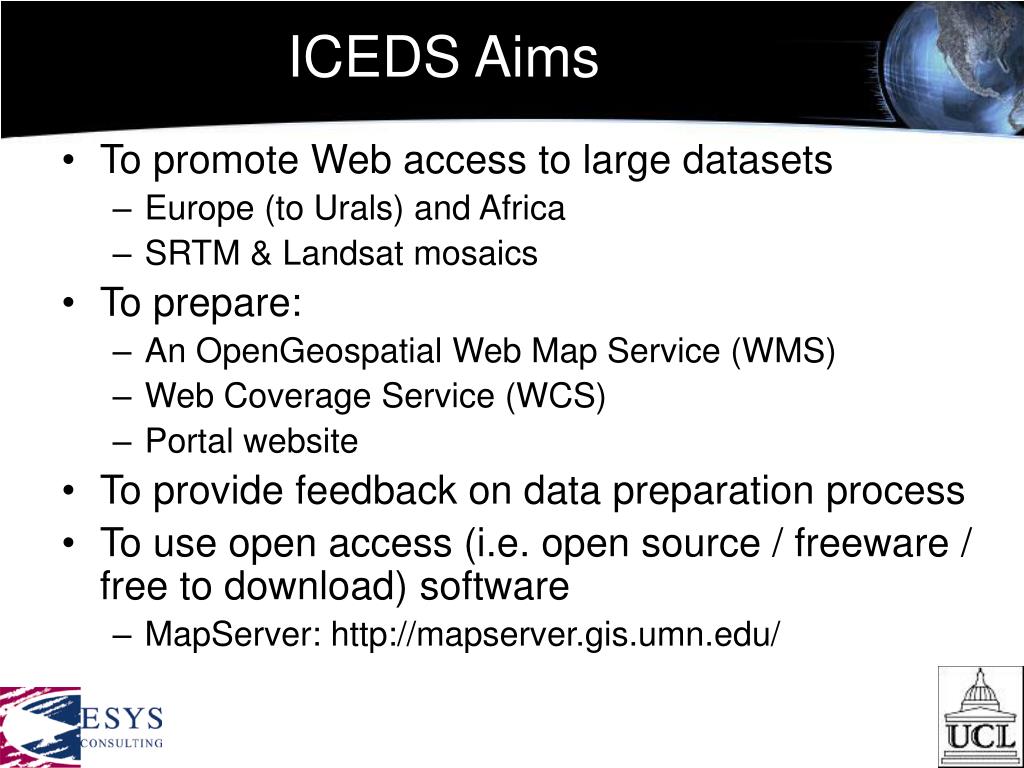 ICEDS Aims

• To promote Web access to large datasets
– Europe (to Urals) and Africa
– SRTM & Landsat mosaics
• To prepare:
– An OpenGeospatial Web Map Service (WMS)
– Web Coverage Service (WCS)
– Portal website
• To provide feedback on data preparation process
• To use open access (i.e. open source / freeware / free to download) software
– MapServer: http://mapserver.gis.umn.edu/

ESYS CONSULTING

UCL